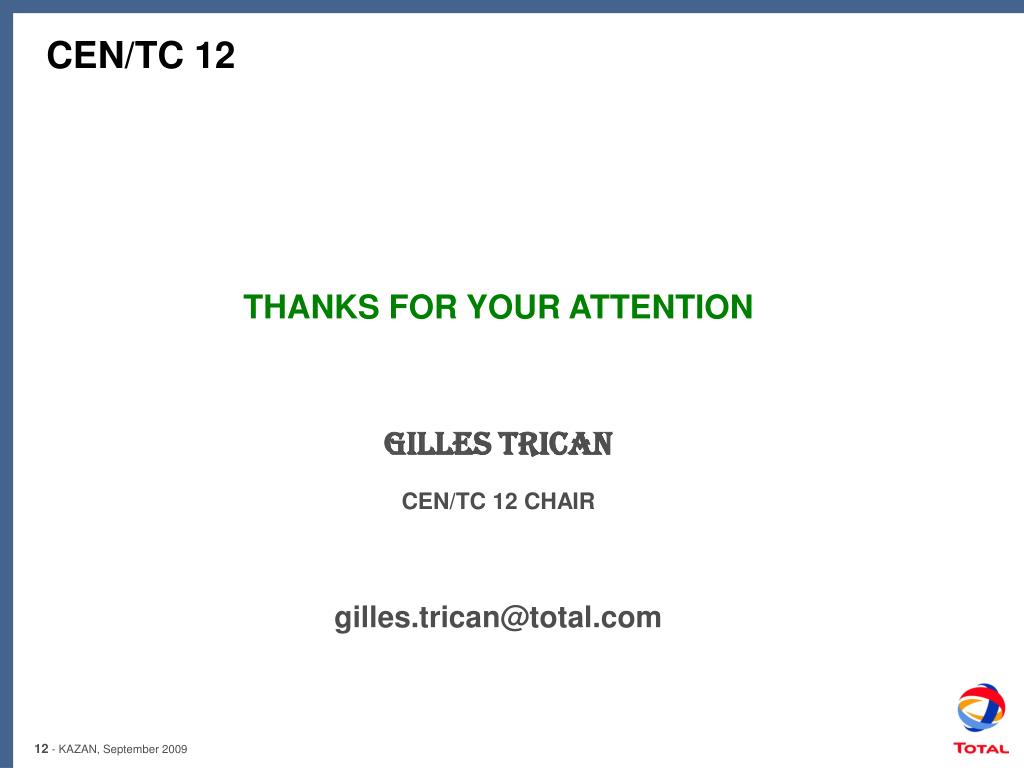 CEN/TC 12

THANKS FOR YOUR ATTENTION

GILLES TRICAN

CEN/TC 12 CHAIR

gilles.trican@total.com

12 - KAZAN, September 2009

TOTAL